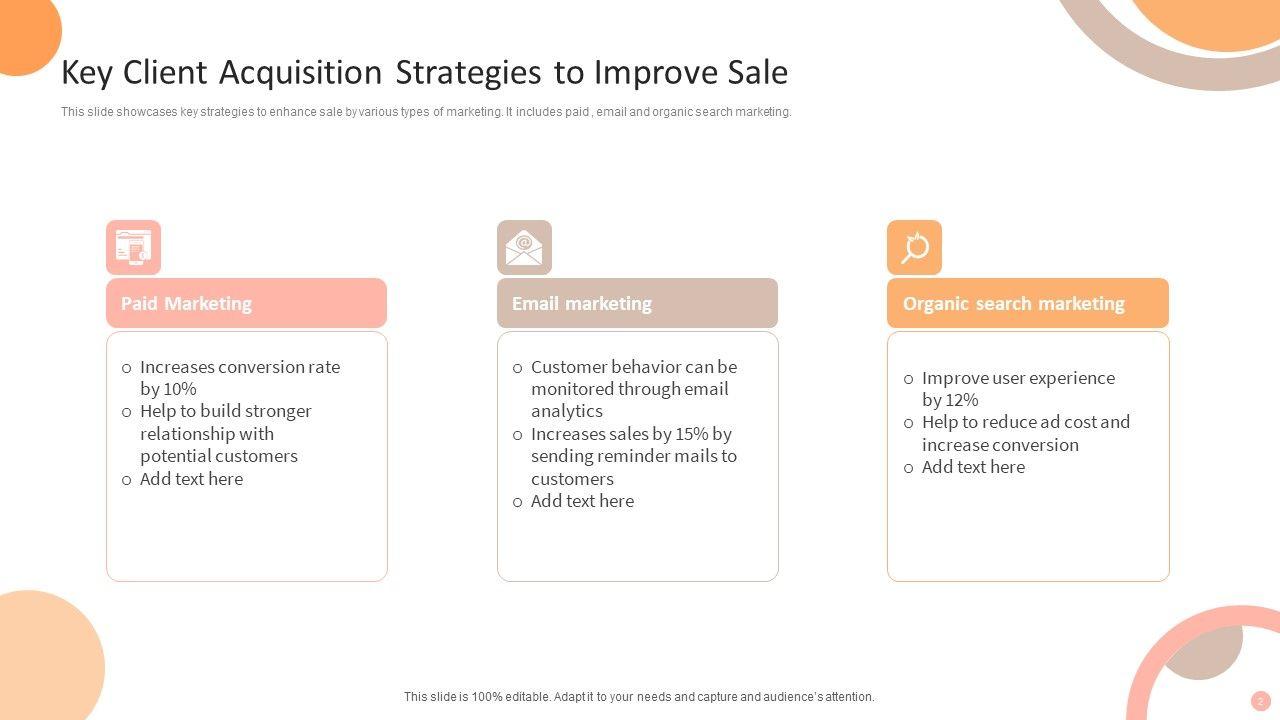 Key Client Acquisition Strategies to Improve Sale

This slide showcases key strategies to enhance sale by various types of marketing. It includes paid , email and organic search marketing.

Paid Marketing

o Increases conversion rate by 10%
o Help to build stronger relationship with potential customers
o Add text here

Email marketing

o Customer behavior can be monitored through email analytics
o Increases sales by 15% by sending reminder mails to customers
o Add text here

Organic search marketing

o Improve user experience by 12%
o Help to reduce ad cost and increase conversion
o Add text here

This slide is 100% editable. Adapt it to your needs and capture and audience's attention.

2